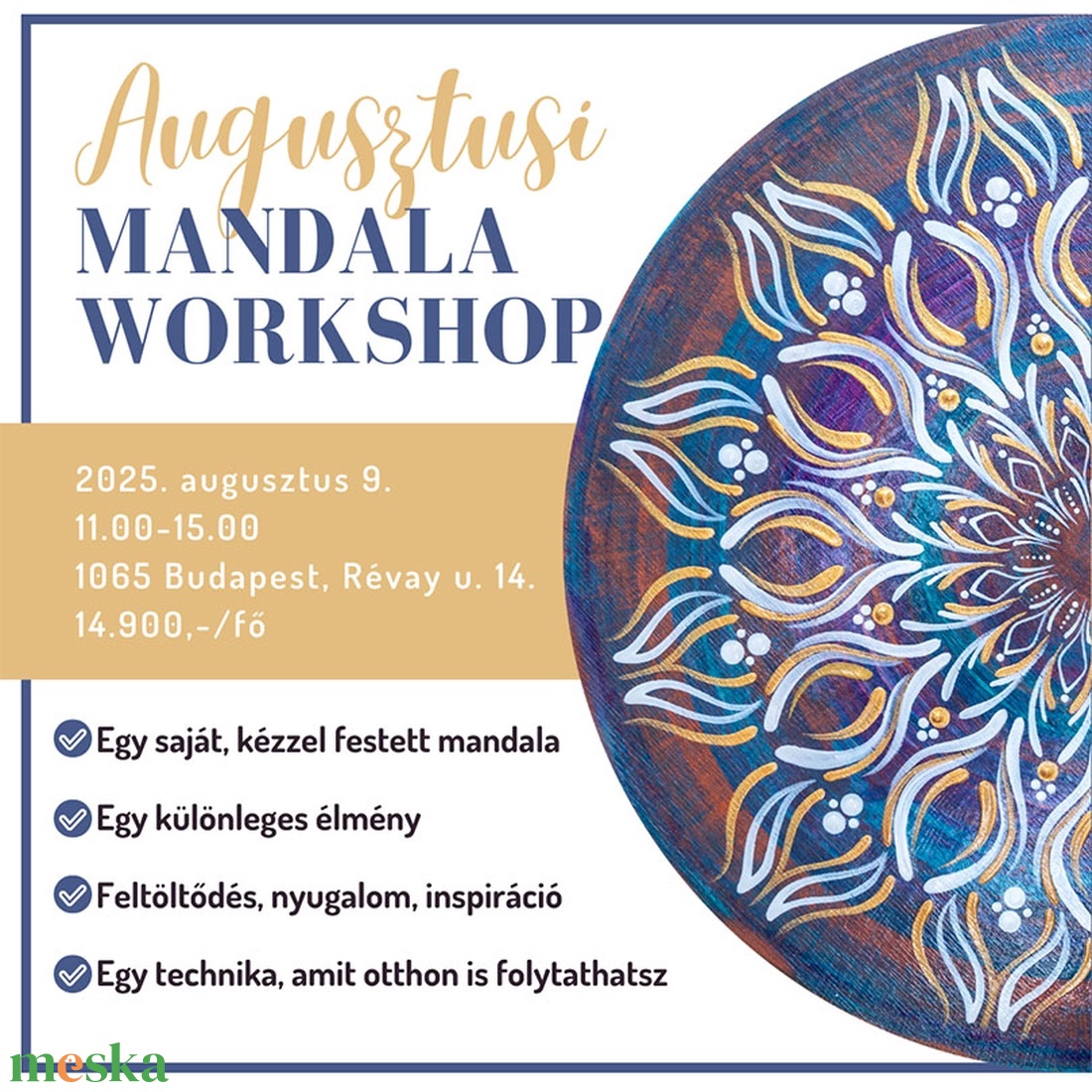 Augusztusi
MANDALA
WORKSHOP

2025. augusztus 9.
11.00-15.00
1065 Budapest, Révay u. 14.
14.900,-/fő

Egy saját, kézzel festett mandala

Egy különleges élmény

Feltöltődés, nyugalom, inspiráció

Egy technika, amit otthon is folytathatsz

meska